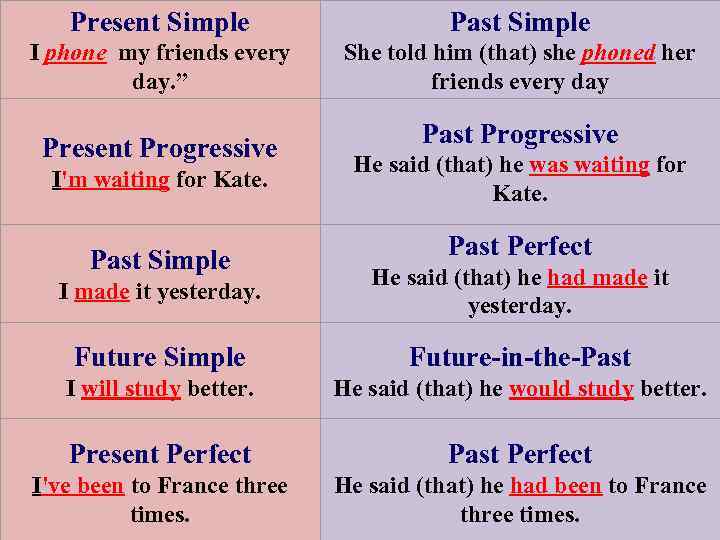 | Present Simple I phone my friends every day.” | Past Simple She told him (that) she phoned her friends every day |
|---|---|
| Present Progressive I'm waiting for Kate. | Past Progressive He said (that) he was waiting for Kate. |
| Past Simple I made it yesterday. | Past Perfect He said (that) he had made it yesterday. |
| Future Simple I will study better. | Future-in-the-Past He said (that) he would study better. |
| Present Perfect I've been to France three times. | Past Perfect He said (that) he had been to France three times. |